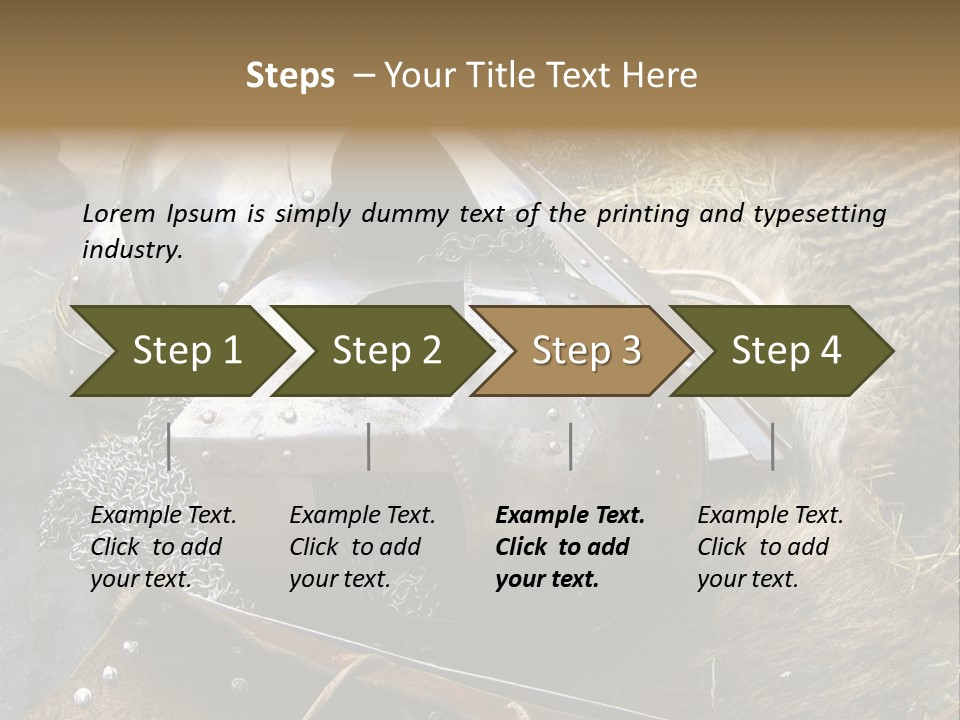 Steps – Your Title Text Here

Lorem Ipsum is simply dummy text of the printing and typesetting industry.

Step 1

Step 2

Step 3

Step 4

Example Text. Click to add your text.

Example Text. Click to add your text.

Example Text. Click to add your text.

Example Text. Click to add your text.